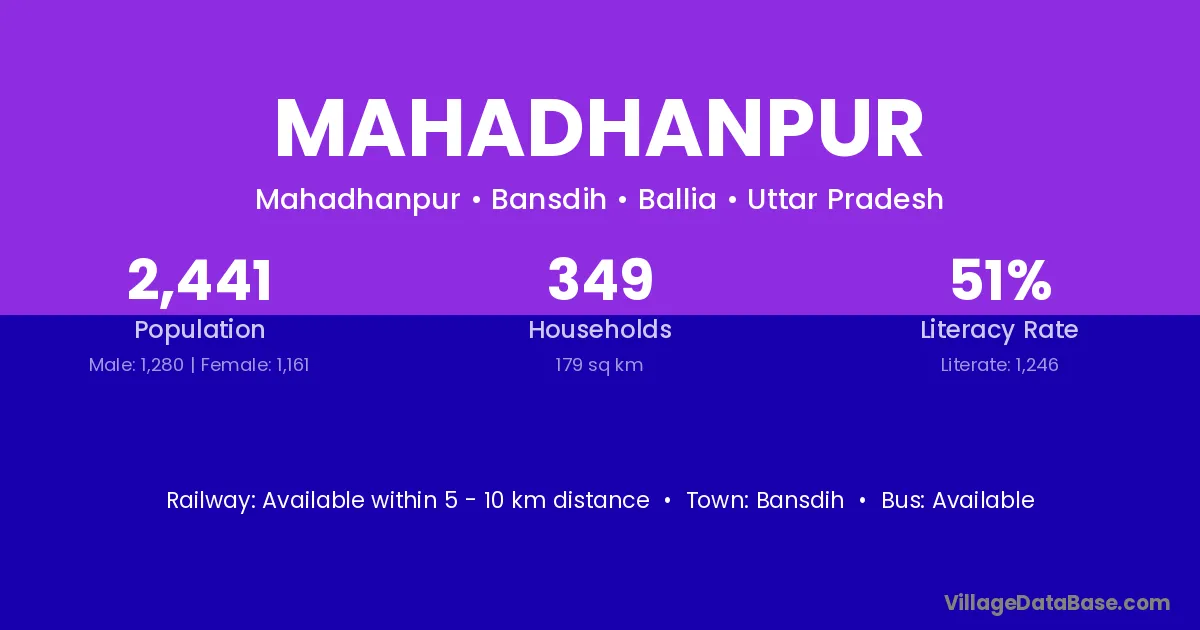 MAHADHANPUR

Mahadhanpur • Bansdih • Ballia • Uttar Pradesh

2,441
Population
Male: 1,280 | Female: 1,161

349
Households
179 sq km

51%
Literacy Rate
Literate: 1,246

Railway: Available within 5 - 10 km distance • Town: Bansdih • Bus: Available

VillageDataBase.com